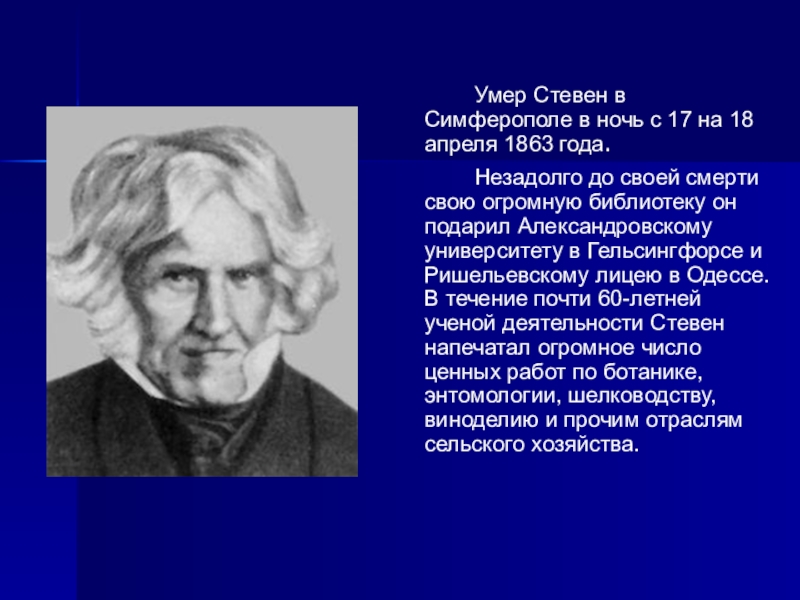 Умер Стевен в Симферополе в ночь с 17 на 18 апреля 1863 года.

Незадолго до своей смерти свою огромную библиотеку он подарил Александровскому университету в Гельсингфорсе и Ришельевскому лицею в Одессе. В течение почти 60-летней ученой деятельности Стевен напечатал огромное число ценных работ по ботанике, энтомологии, шелководству, виноделию и прочим отраслям сельского хозяйства.